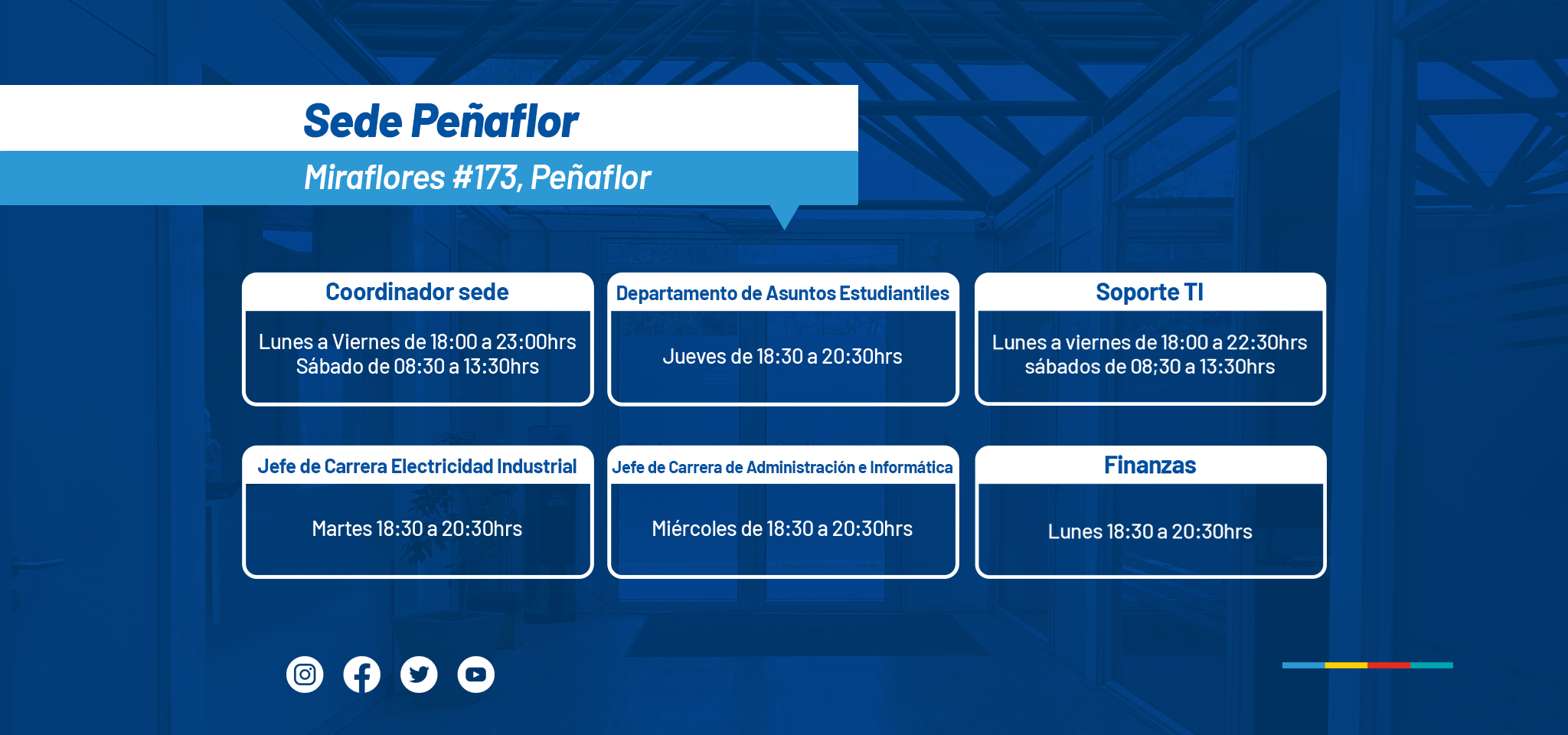 Sede Peñaflor
Miraflores #173, Peñaflor

Coordinador sede
Lunes a Viernes de 18:00 a 23:00hrs
Sábado de 08:30 a 13:30hrs

Departamento de Asuntos Estudiantiles
Jueves de 18:30 a 20:30hrs

Soporte TI
Lunes a viernes de 18:00 a 22:30hrs
sábados de 08;30 a 13:30hrs

Jefe de Carrera Electricidad Industrial
Martes 18:30 a 20:30hrs

Jefe de Carrera de Administración e Informática
Miércoles de 18:30 a 20:30hrs

Finanzas
Lunes 18:30 a 20:30hrs